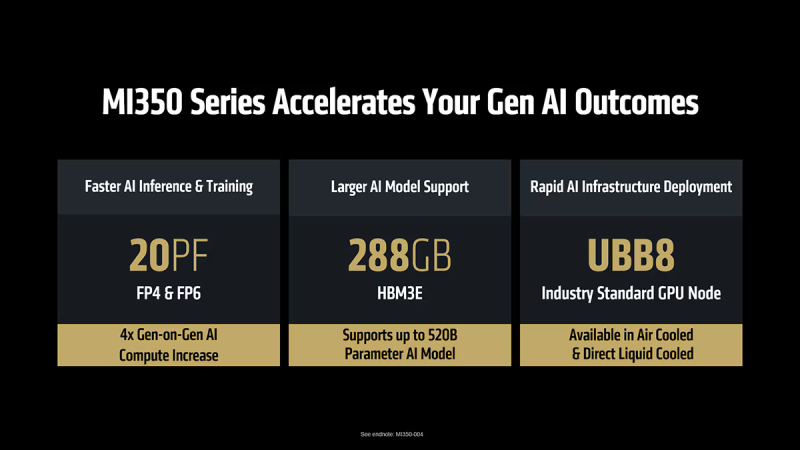 MI350 Series Accelerates Your Gen AI Outcomes

Faster AI Inference & Training

20PF

FP4 & FP6

4x Gen-on-Gen AI Compute Increase

Larger AI Model Support

288GB

HBM3E

Supports up to 520B Parameter AI Model

Rapid AI Infrastructure Deployment

UBB8

Industry Standard GPU Node

Available in Air Cooled & Direct Liquid Cooled

See endnote: MI350-004